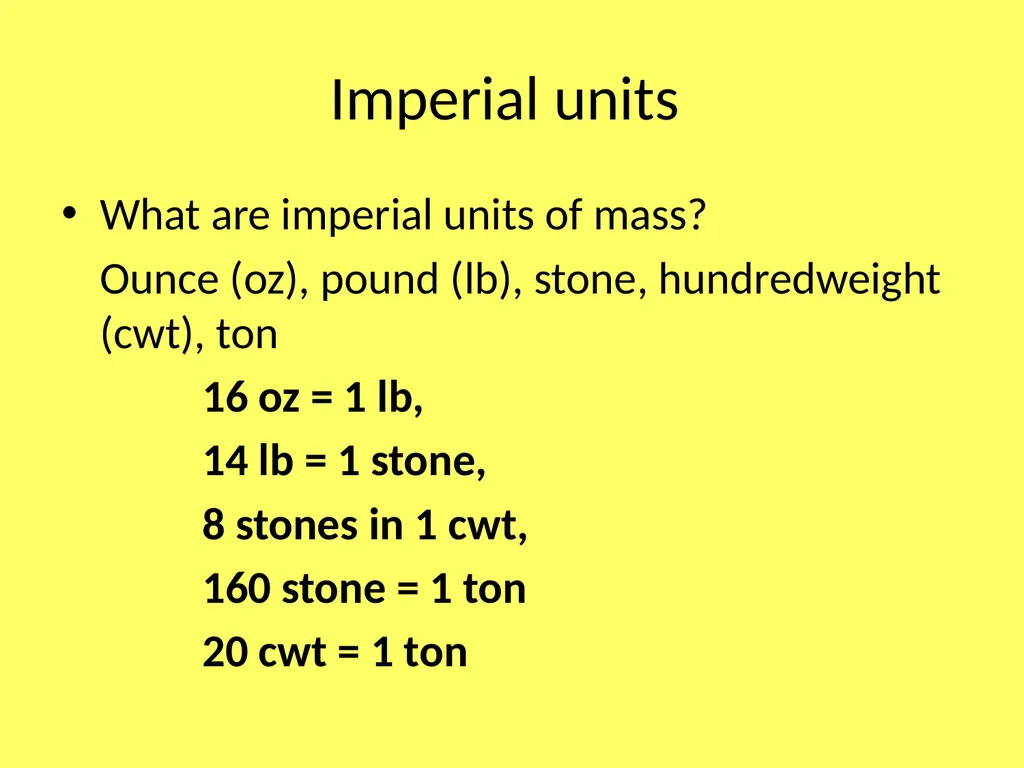 Imperial units

• What are imperial units of mass?

Ounce (oz), pound (lb), stone, hundredweight (cwt), ton

16 oz = 1 lb,

14 lb = 1 stone,

8 stones in 1 cwt,

160 stone = 1 ton

20 cwt = 1 ton